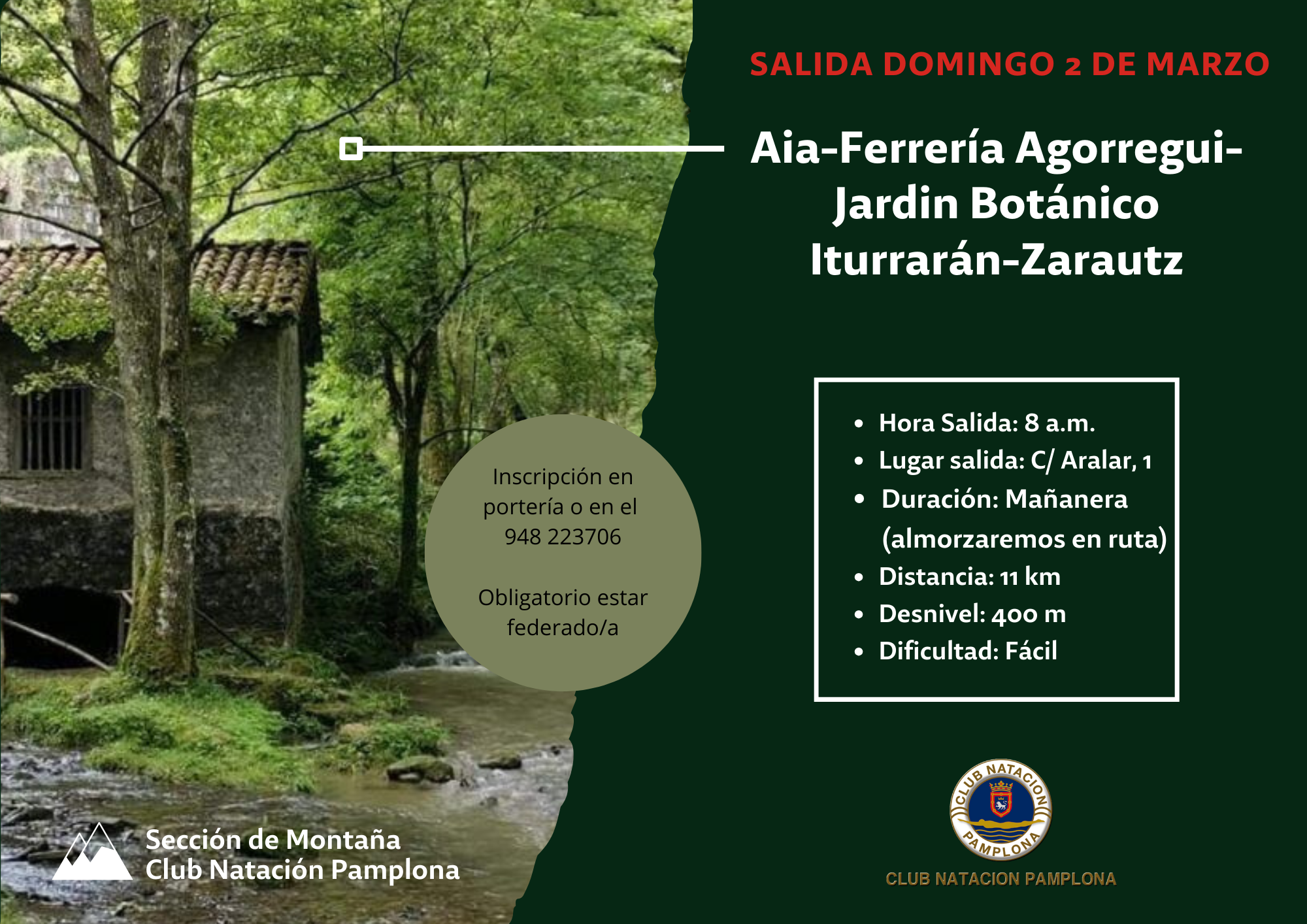 SALIDA DOMINGO 2 DE MARZO

Aia-Ferrería Agorregui-Jardin Botánico Iturrarán-Zarautz

Inscripción en portería o en el 948 223706

Obligatorio estar federado/a

- Hora Salida: 8 a.m.
- Lugar salida: C/ Aralar, 1
- Duración: Mañanera (almorzaremos en ruta)
- Distancia: 11 km
- Desnivel: 400 m
- Dificultad: Fácil

Sección de Montaña
Club Natación Pamplona

CLUB NATACION PAMPLONA

CLUB NATACION PAMPLONA